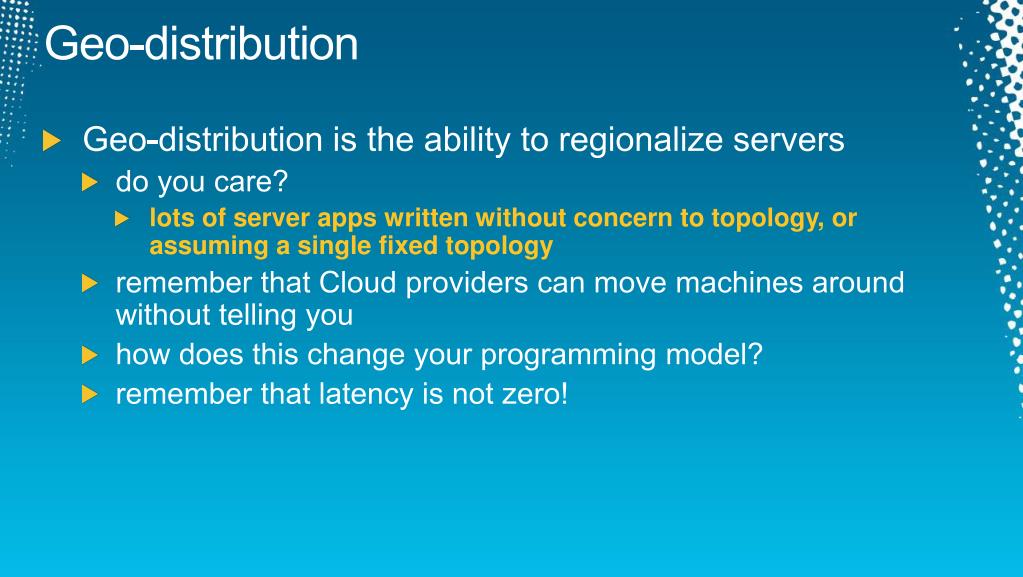 Geo-distribution

Geo-distribution is the ability to regionalize servers

do you care?

lots of server apps written without concern to topology, or assuming a single fixed topology

remember that Cloud providers can move machines around without telling you

how does this change your programming model?

remember that latency is not zero!